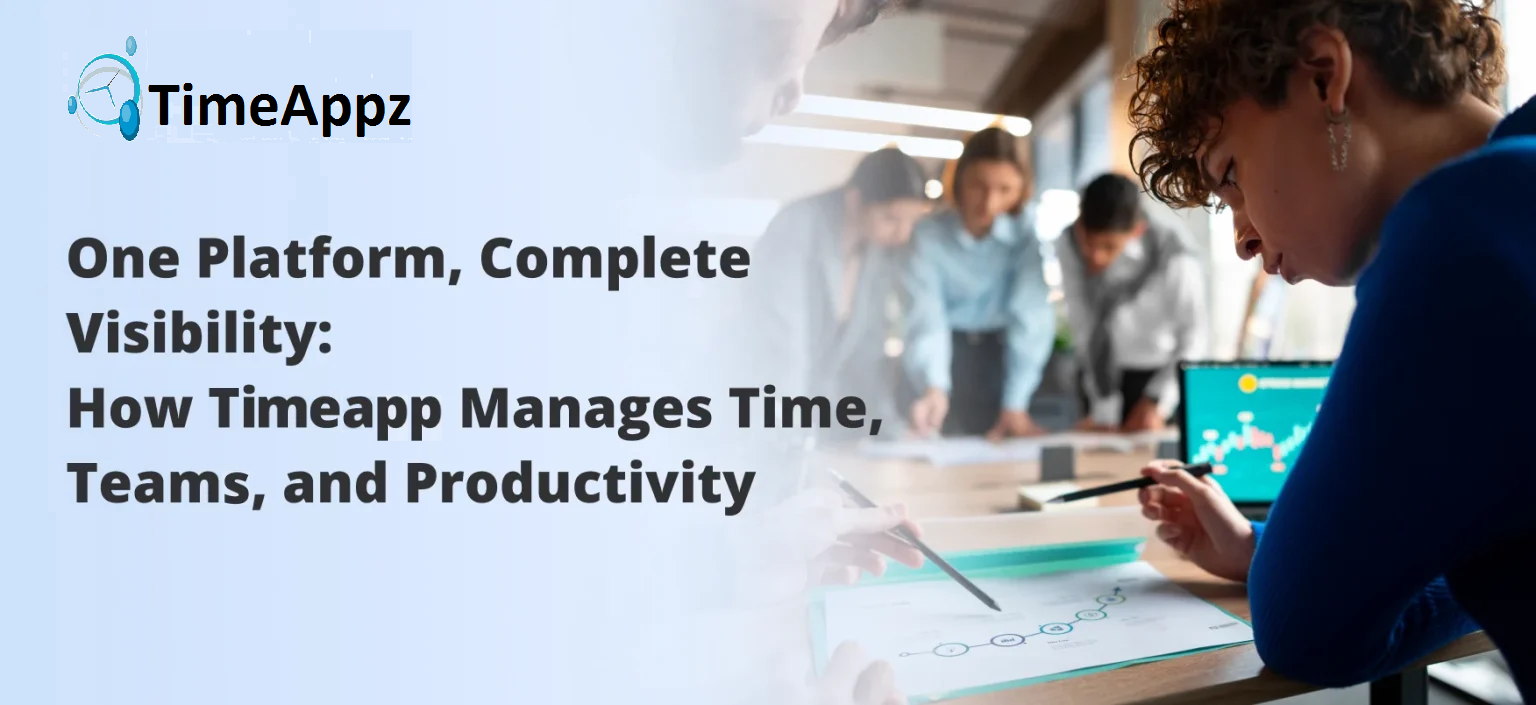 TimeAppz

One Platform, Complete Visibility:
How Timeapp Manages Time, Teams, and Productivity